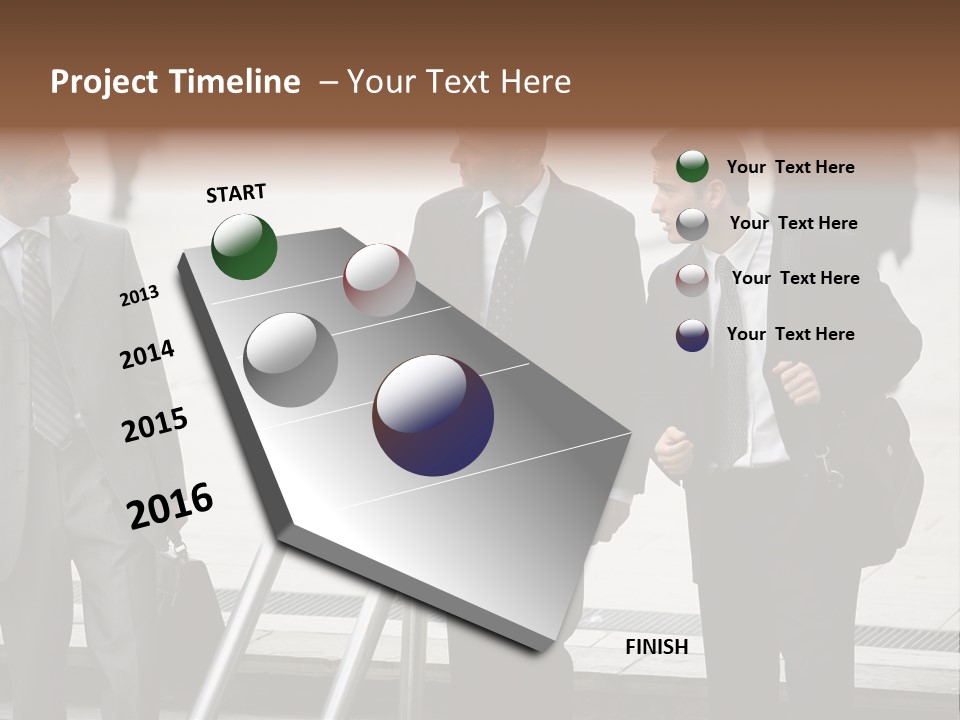 Project Timeline – Your Text Here

START

2013

2014

2015

2016

Your Text Here

Your Text Here

Your Text Here

Your Text Here

FINISH